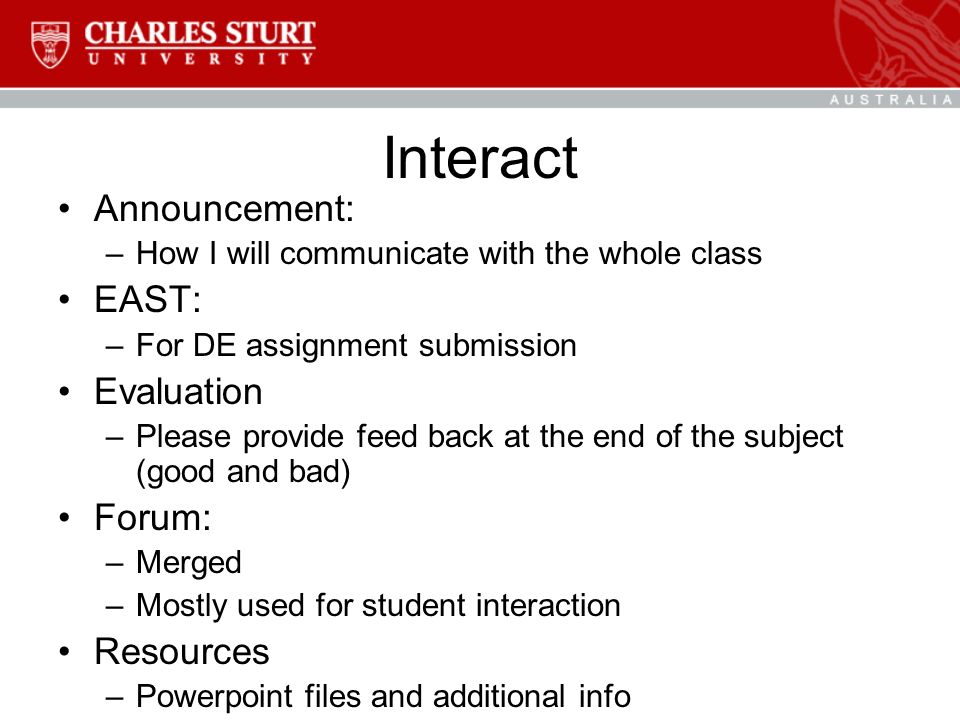 CHARLES STURT
UNIVERSITY

AUSTRALIA

Interact

• Announcement:
– How I will communicate with the whole class
• EAST:
– For DE assignment submission
• Evaluation
– Please provide feed back at the end of the subject (good and bad)
• Forum:
– Merged
– Mostly used for student interaction
• Resources
– Powerpoint files and additional info